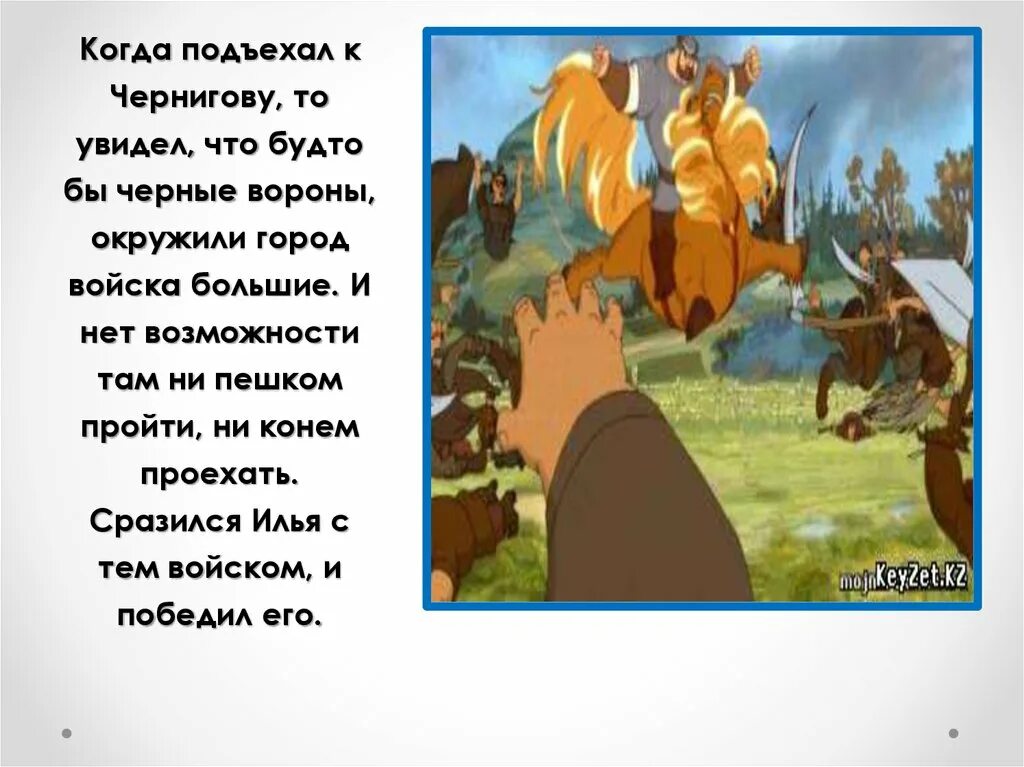 Когда подъехал к Чернигову, то увидел, что будто бы черные вороны, окружили город войска большие. И нет возможности там ни пешком пройти, ни конем проехать. Сразился Илья с тем войском, и победил его.

mojnKeyZet.KZ